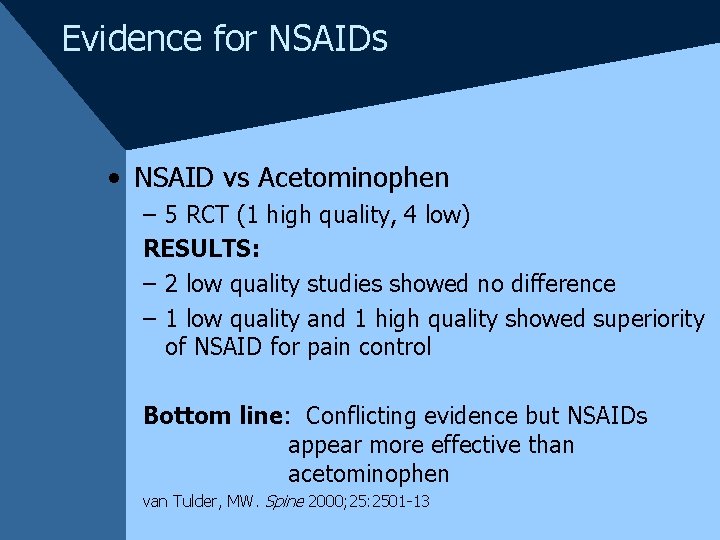 Evidence for NSAIDs

• NSAID vs Acetominophen
– 5 RCT (1 high quality, 4 low)
RESULTS:
– 2 low quality studies showed no difference
– 1 low quality and 1 high quality showed superiority of NSAID for pain control

Bottom line: Conflicting evidence but NSAIDs appear more effective than acetominophen

van Tulder, MW. Spine 2000;25:2501-13